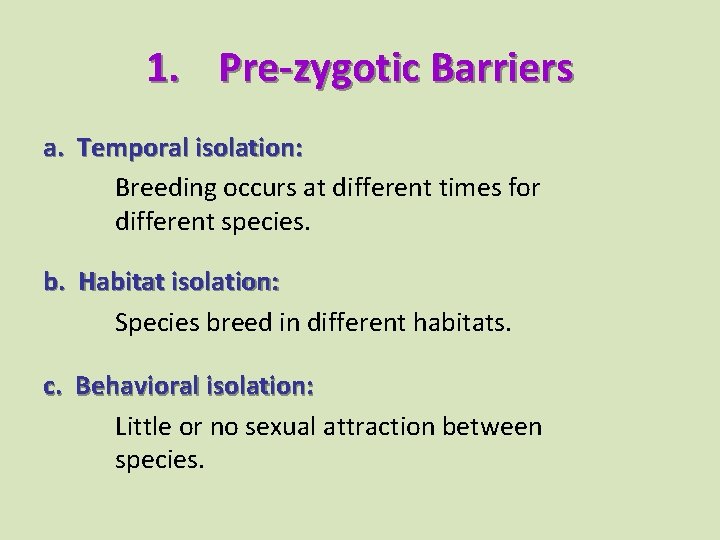 1. Pre-zygotic Barriers

a. Temporal isolation:

Breeding occurs at different times for different species.

b. Habitat isolation:

Species breed in different habitats.

c. Behavioral isolation:

Little or no sexual attraction between species.